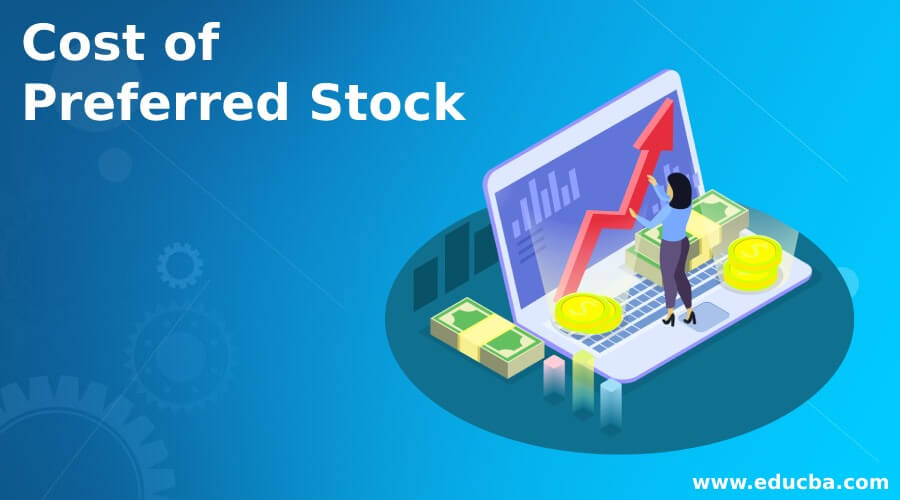 Cost of
Preferred Stock

www.educba.com